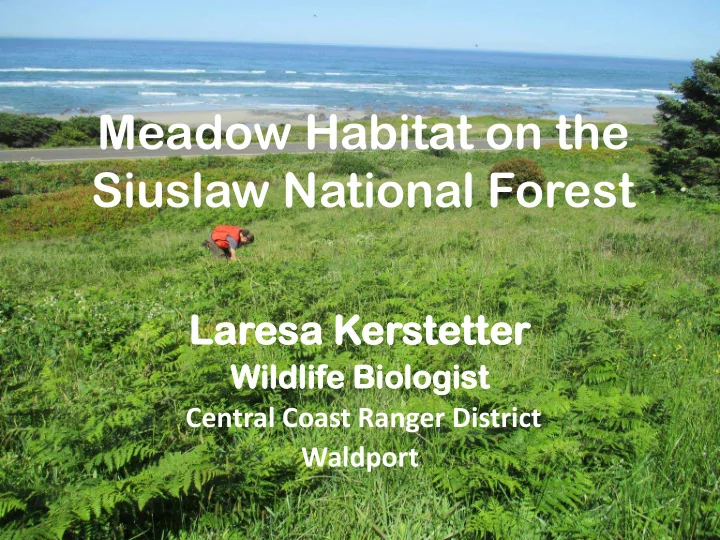 Meadow Habitat on the Siuslaw National Forest

Laresa Kerstetter
Wildlife Biologist
Central Coast Ranger District
Waldport